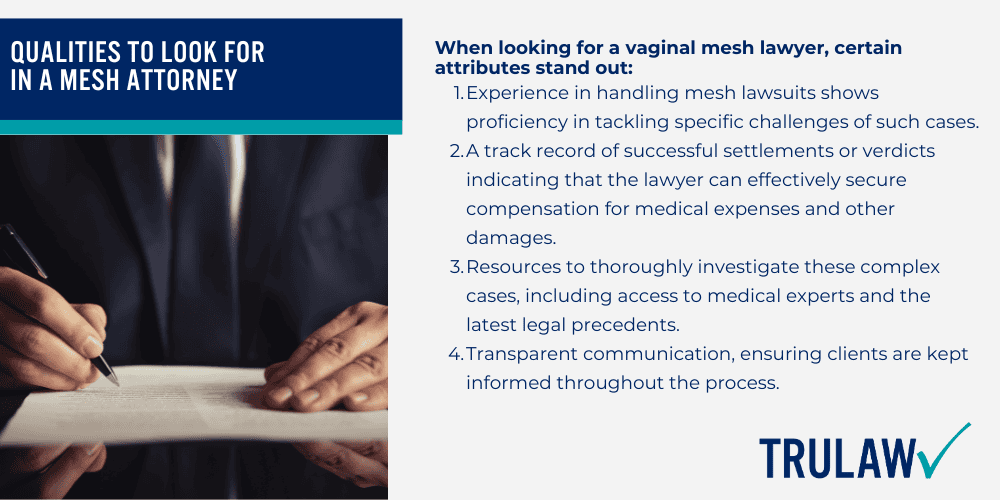 QUALITIES TO LOOK FOR IN A MESH ATTORNEY

When looking for a vaginal mesh lawyer, certain attributes stand out:

1. Experience in handling mesh lawsuits shows proficiency in tackling specific challenges of such cases.
2. A track record of successful settlements or verdicts indicating that the lawyer can effectively secure compensation for medical expenses and other damages.
3. Resources to thoroughly investigate these complex cases, including access to medical experts and the latest legal precedents.
4. Transparent communication, ensuring clients are kept informed throughout the process.

TRULAW